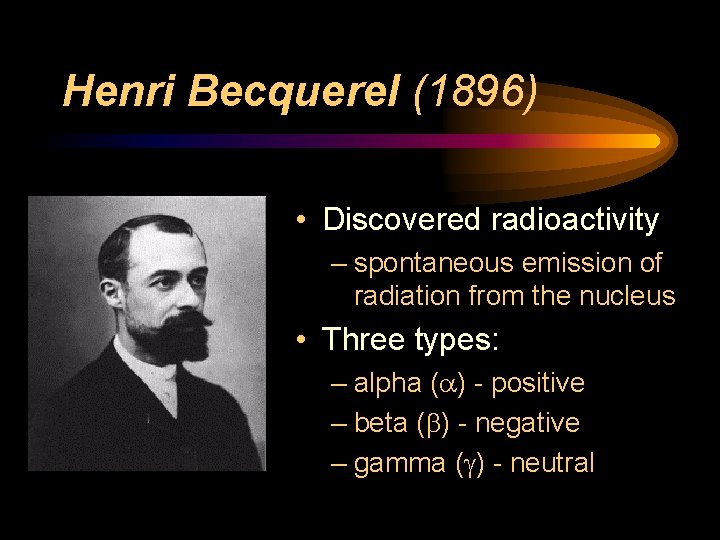 Henri Becquerel (1896)

• Discovered radioactivity
– spontaneous emission of radiation from the nucleus

• Three types:
– alpha ($\alpha$) - positive
– beta ($\beta$) - negative
– gamma ($\gamma$) - neutral